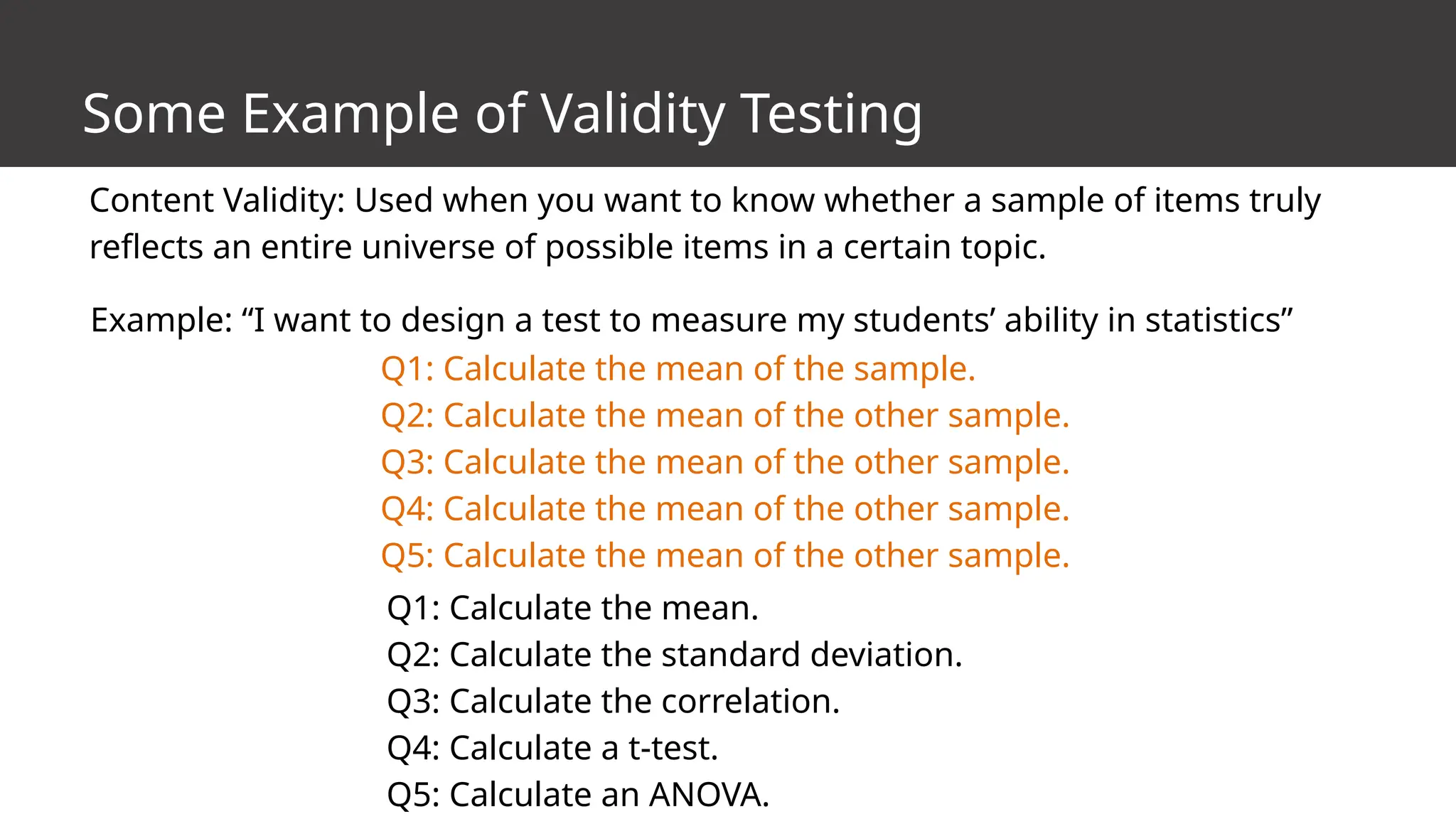 Some Example of Validity Testing

Content Validity: Used when you want to know whether a sample of items truly reflects an entire universe of possible items in a certain topic.

Example: “I want to design a test to measure my students’ ability in statistics”

Q1: Calculate the mean of the sample.
Q2: Calculate the mean of the other sample.
Q3: Calculate the mean of the other sample.
Q4: Calculate the mean of the other sample.
Q5: Calculate the mean of the other sample.

Q1: Calculate the mean.
Q2: Calculate the standard deviation.
Q3: Calculate the correlation.
Q4: Calculate a t-test.
Q5: Calculate an ANOVA.